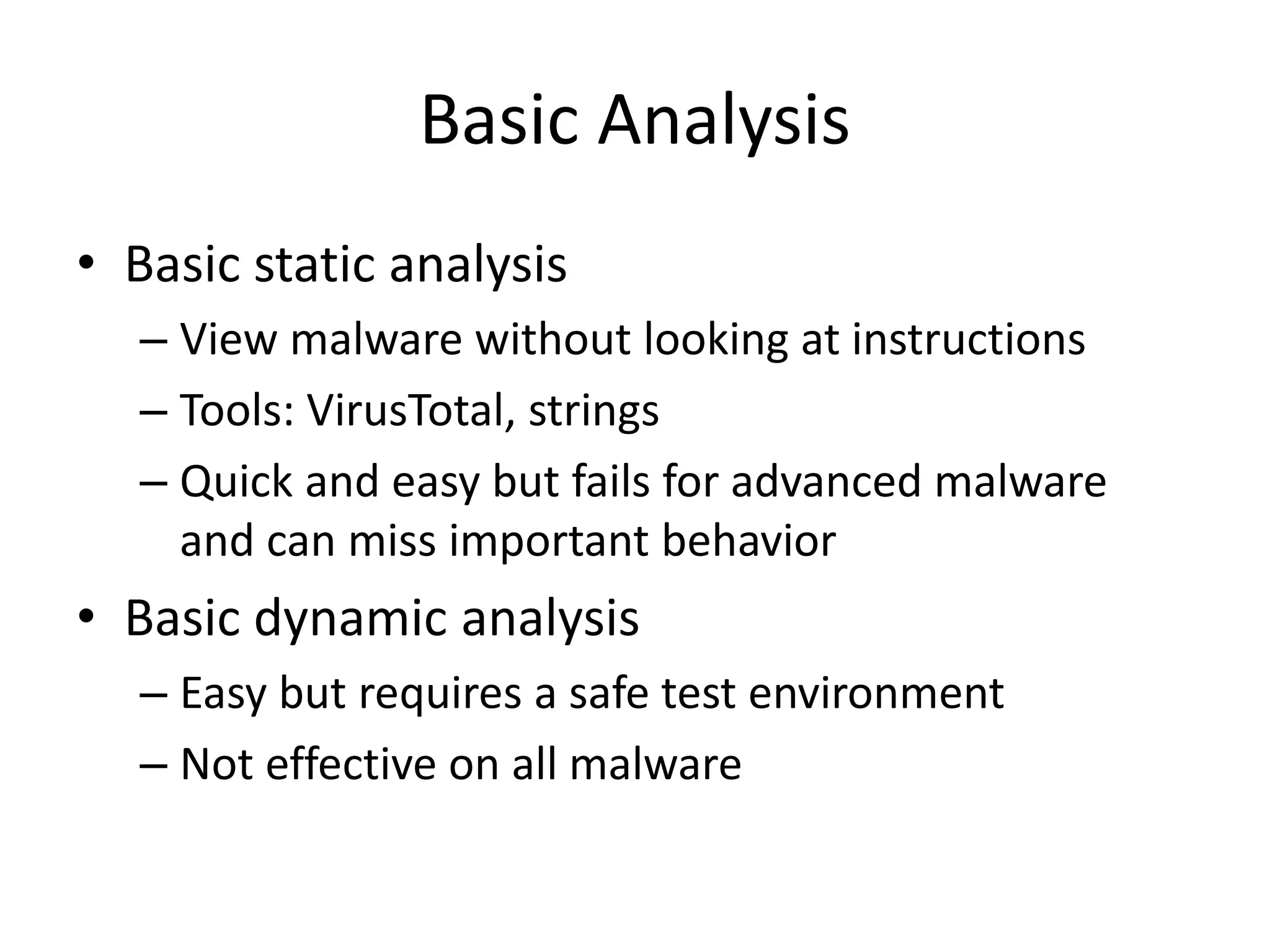 Basic Analysis

• Basic static analysis
– View malware without looking at instructions
– Tools: VirusTotal, strings
– Quick and easy but fails for advanced malware and can miss important behavior

• Basic dynamic analysis
– Easy but requires a safe test environment
– Not effective on all malware